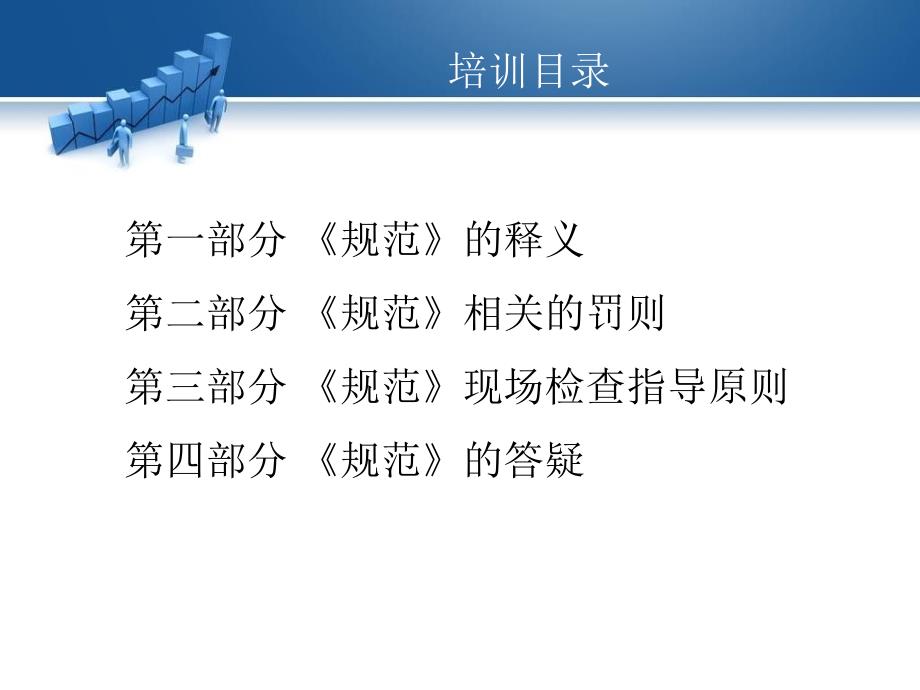 培训目录

第一部分 《规范》的释义

第二部分 《规范》相关的罚则

第三部分 《规范》现场检查指导原则

第四部分 《规范》的答疑